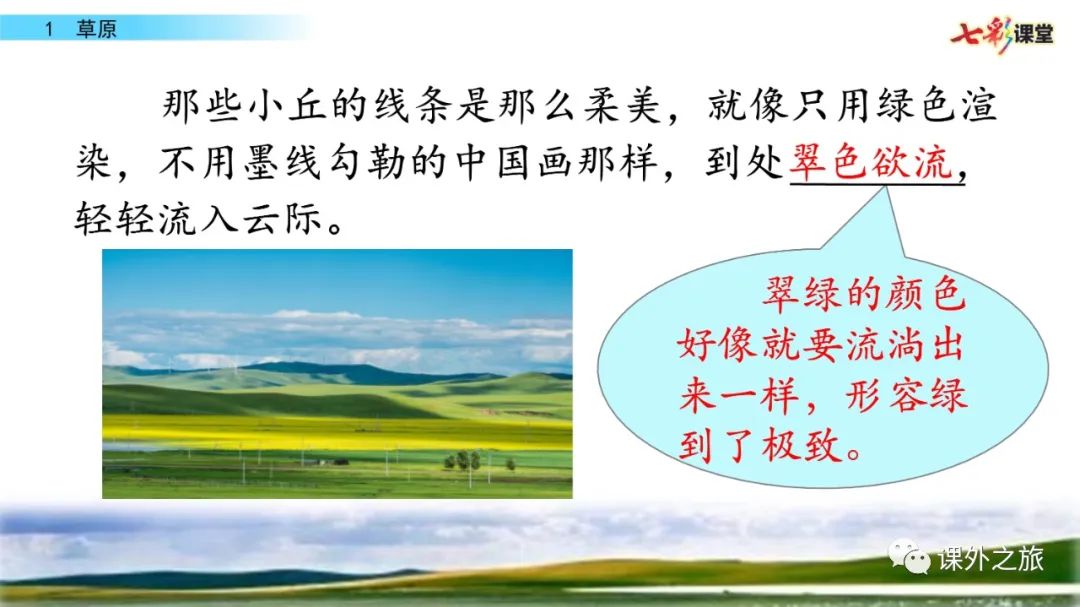 1 草原

七彩课堂

那些小丘的线条是那么柔美，就像只用绿色渲染，不用墨线勾勒的中国画那样，到处翠色欲流，轻轻流入云际。

翠绿的颜色好像就要流淌出来一样，形容绿到了极致。

课外之旅